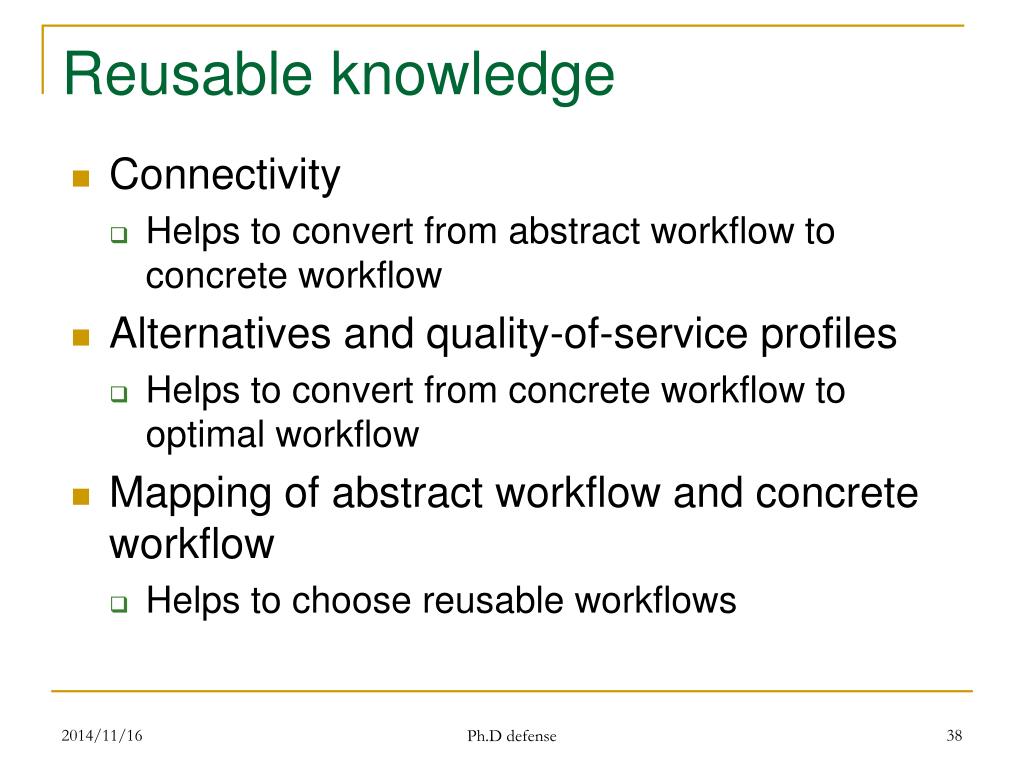 Reusable knowledge

Connectivity

Helps to convert from abstract workflow to concrete workflow

Alternatives and quality-of-service profiles

Helps to convert from concrete workflow to optimal workflow

Mapping of abstract workflow and concrete workflow

Helps to choose reusable workflows

2014/11/16

Ph.D defense

38